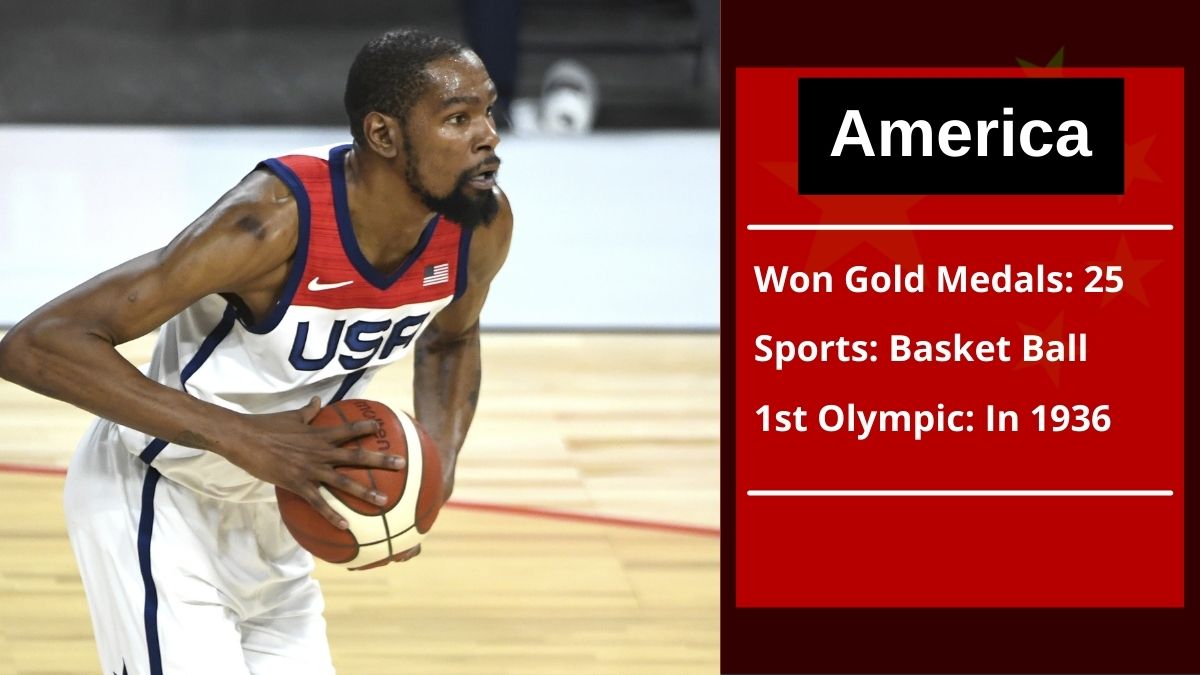 USA

America

Won Gold Medals: 25

Sports: Basket Ball

1st Olympic: In 1936